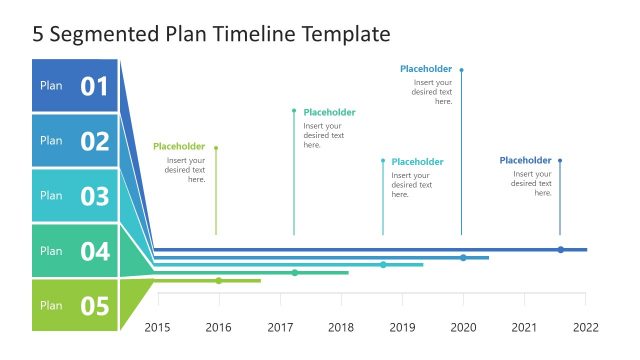 5 Segmented Plan Timeline Template

Plan 01

Plan 02

Plan 03

Plan 04

Plan 05

Placeholder
Insert your desired text here.

Placeholder
Insert your desired text here.

Placeholder
Insert your desired text here.

Placeholder
Insert your desired text here.

Placeholder
Insert your desired text here.

2015 2016 2017 2018 2019 2020 2021 2022